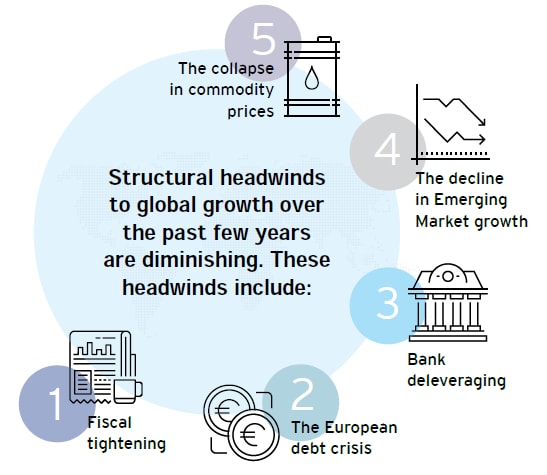 Structural headwinds to global growth over the past few years are diminishing. These headwinds include:

1
Fiscal tightening

2
The European debt crisis

3
Bank deleveraging

4
The decline in Emerging Market growth

5
The collapse in commodity prices